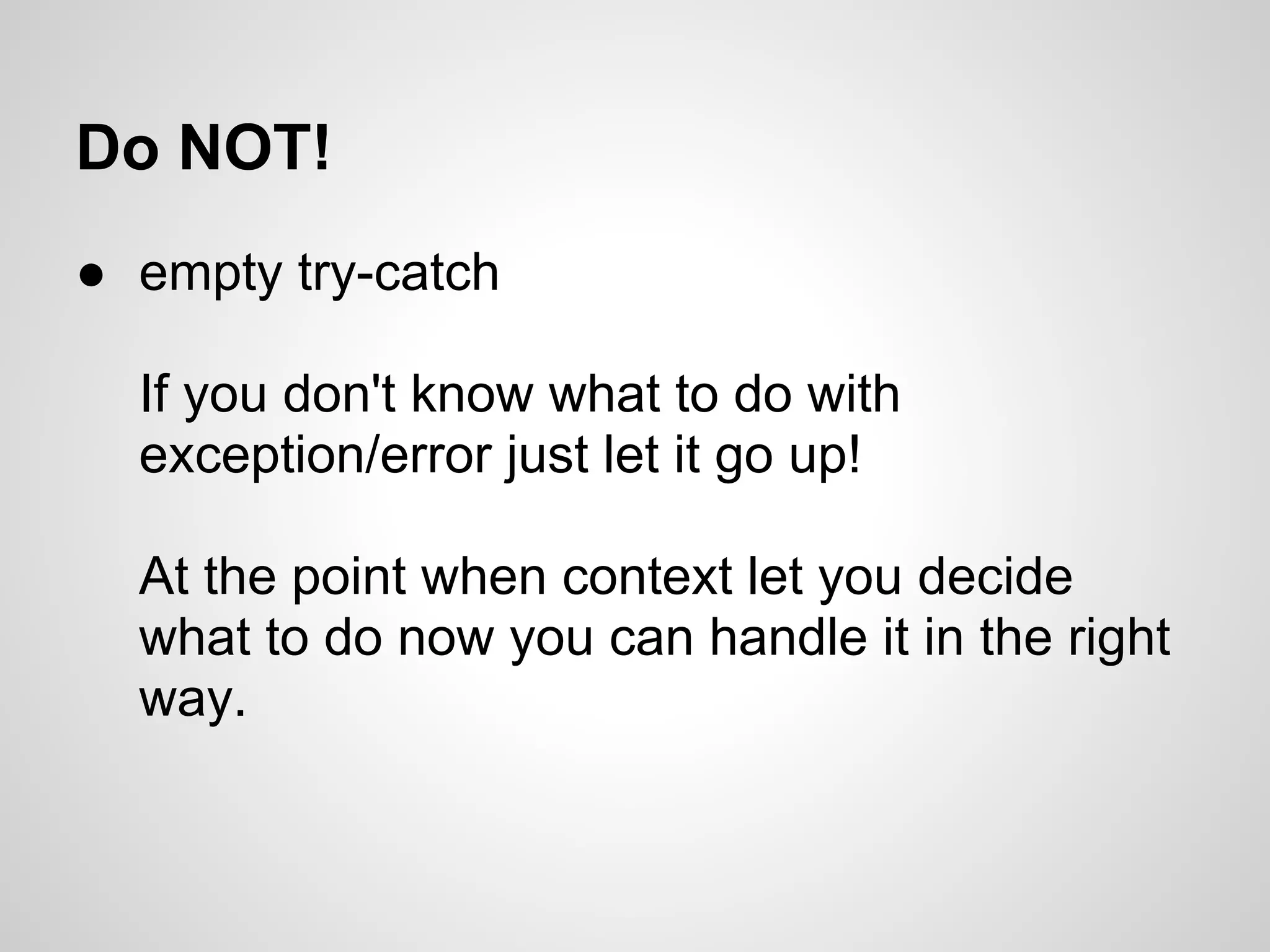 Do NOT!

● empty try-catch

If you don't know what to do with exception/error just let it go up!

At the point when context let you decide what to do now you can handle it in the right way.